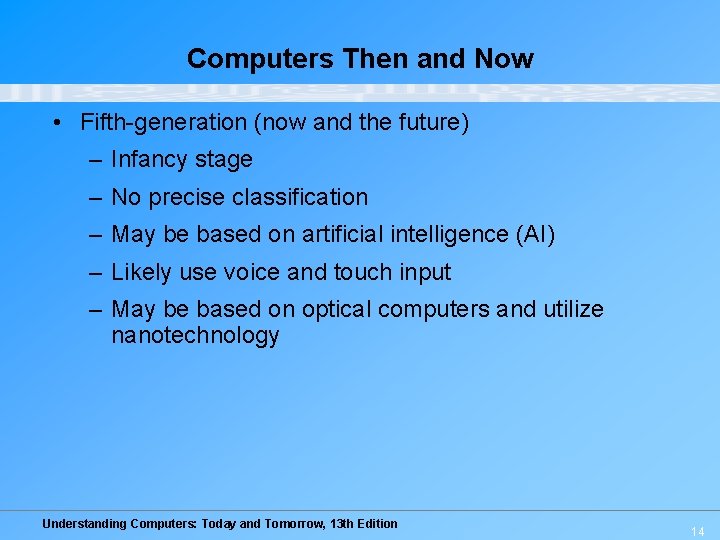 Computers Then and Now

• Fifth-generation (now and the future)
 – Infancy stage
 – No precise classification
 – May be based on artificial intelligence (AI)
 – Likely use voice and touch input
 – May be based on optical computers and utilize nanotechnology

Understanding Computers: Today and Tomorrow, 13th Edition

14